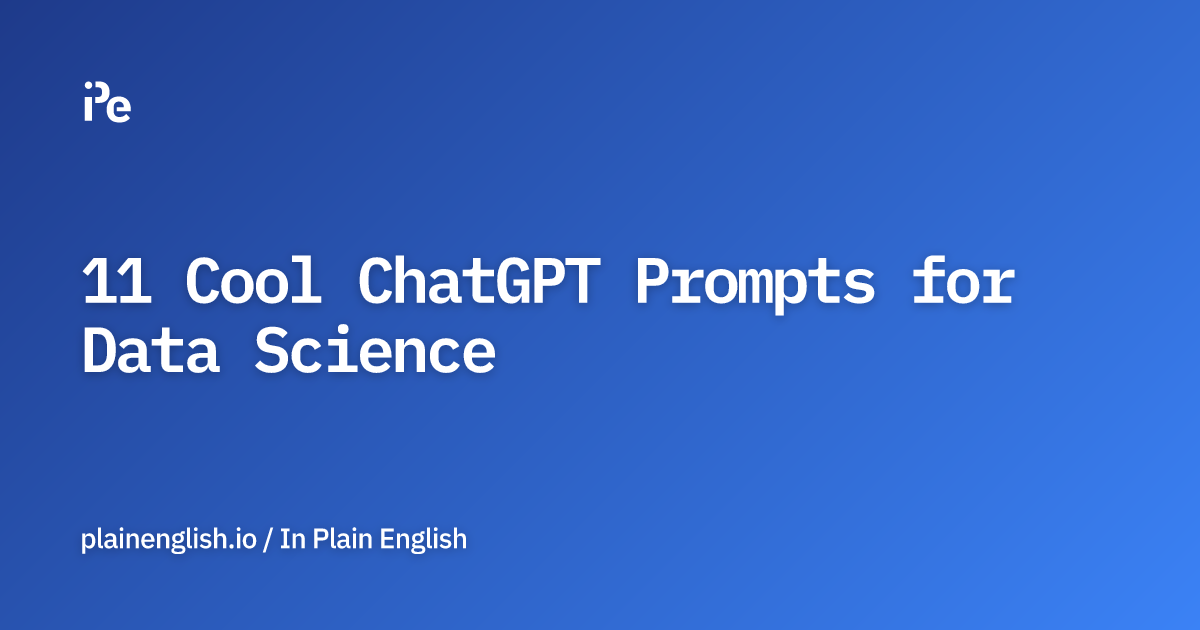 iPe

11 Cool ChatGPT Prompts for Data Science

plainenglish.io / In Plain English